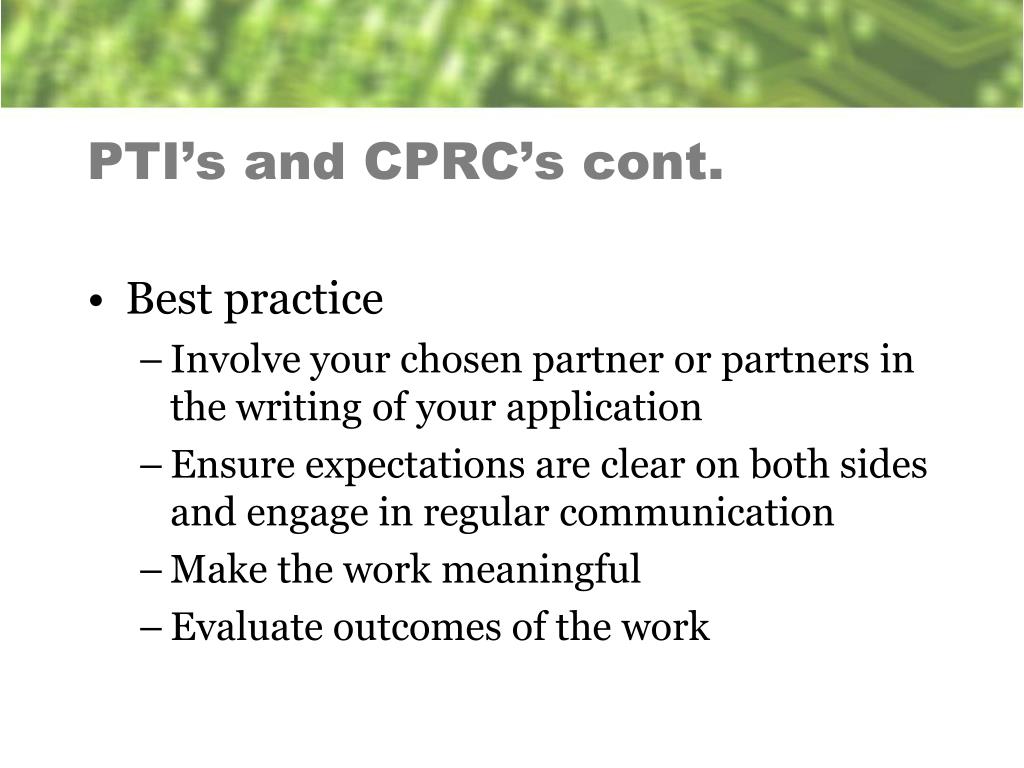 PTI’s and CPRC’s cont.

• Best practice
– Involve your chosen partner or partners in the writing of your application
– Ensure expectations are clear on both sides and engage in regular communication
– Make the work meaningful
– Evaluate outcomes of the work